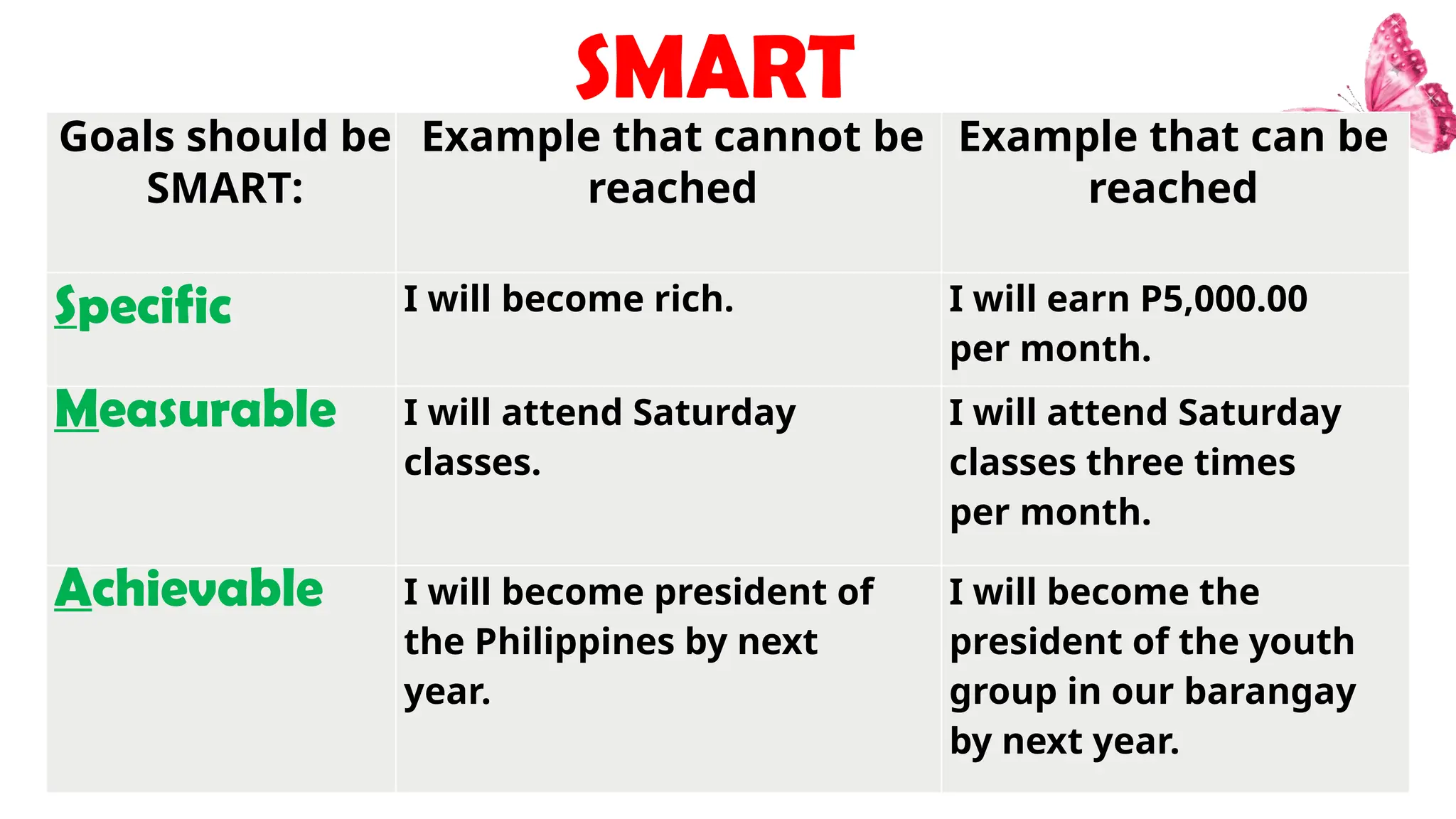 SMART

| Goals should be SMART: | Example that cannot be reached | Example that can be reached |
|---|---|---|
| Specific | I will become rich. | I will earn P5,000.00 per month. |
| Measurable | I will attend Saturday classes. | I will attend Saturday classes three times per month. |
| Achievable | I will become president of the Philippines by next year. | I will become the president of the youth group in our barangay by next year. |